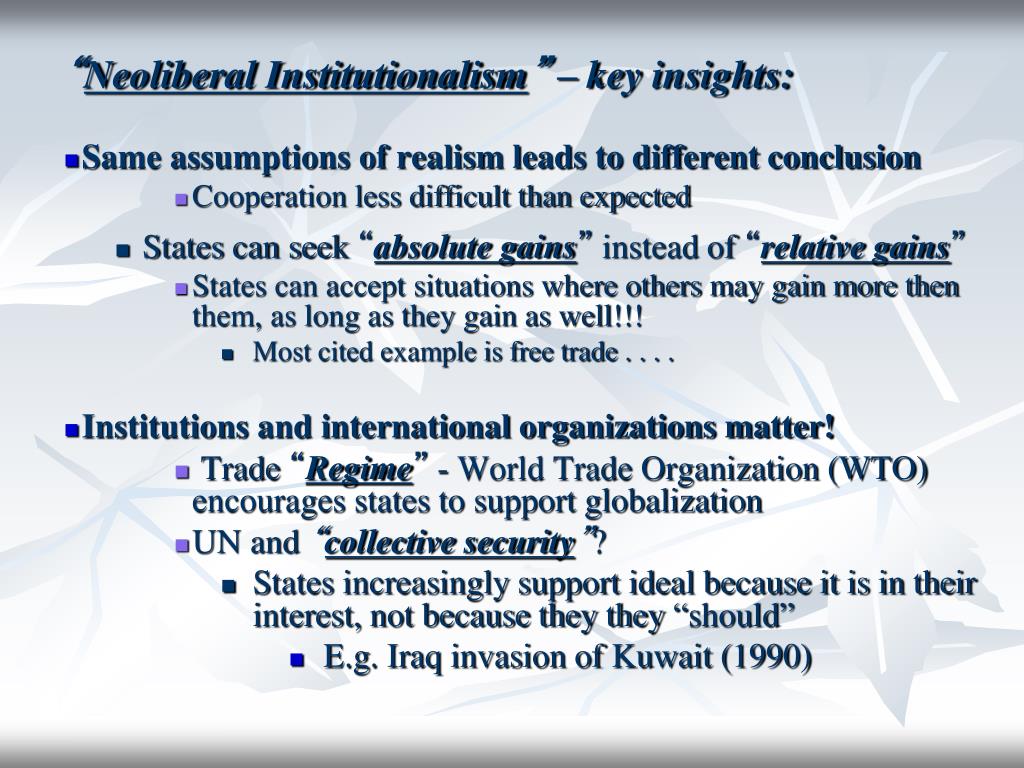 “Neoliberal Institutionalism” – key insights:

Same assumptions of realism leads to different conclusion

Cooperation less difficult than expected

States can seek “absolute gains” instead of “relative gains”

States can accept situations where others may gain more then them, as long as they gain as well!!!

Most cited example is free trade . . . .

Institutions and international organizations matter!

Trade “Regime” - World Trade Organization (WTO) encourages states to support globalization

UN and “collective security”?

States increasingly support ideal because it is in their interest, not because they they “should”

E.g. Iraq invasion of Kuwait (1990)